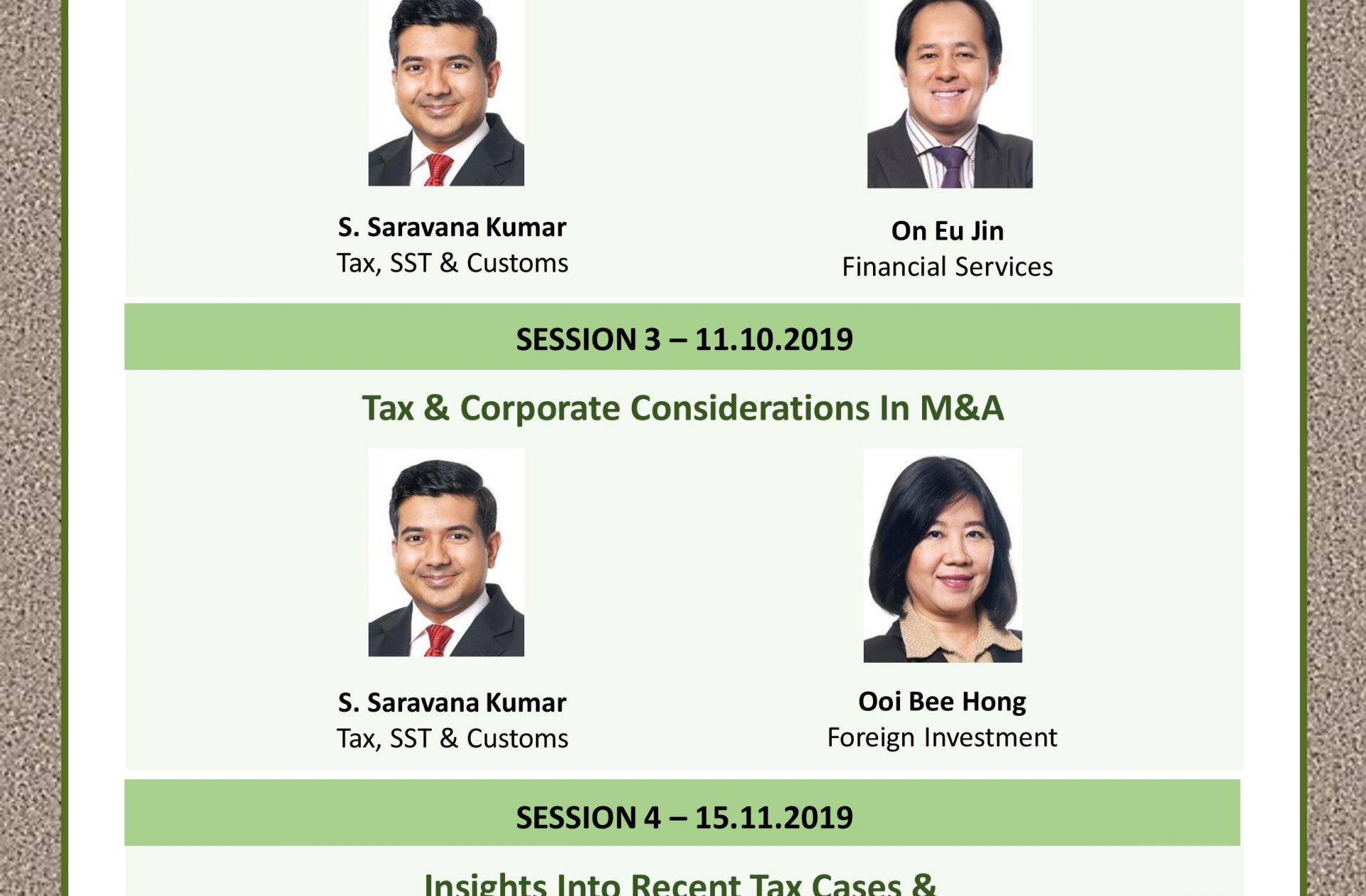 S. Saravana Kumar
Tax, SST & Customs

On Eu Jin
Financial Services

SESSION 3 – 11.10.2019

Tax & Corporate Considerations In M&A

S. Saravana Kumar
Tax, SST & Customs

Ooi Bee Hong
Foreign Investment

SESSION 4 – 15.11.2019

Insights Into Recent Tax Cases &